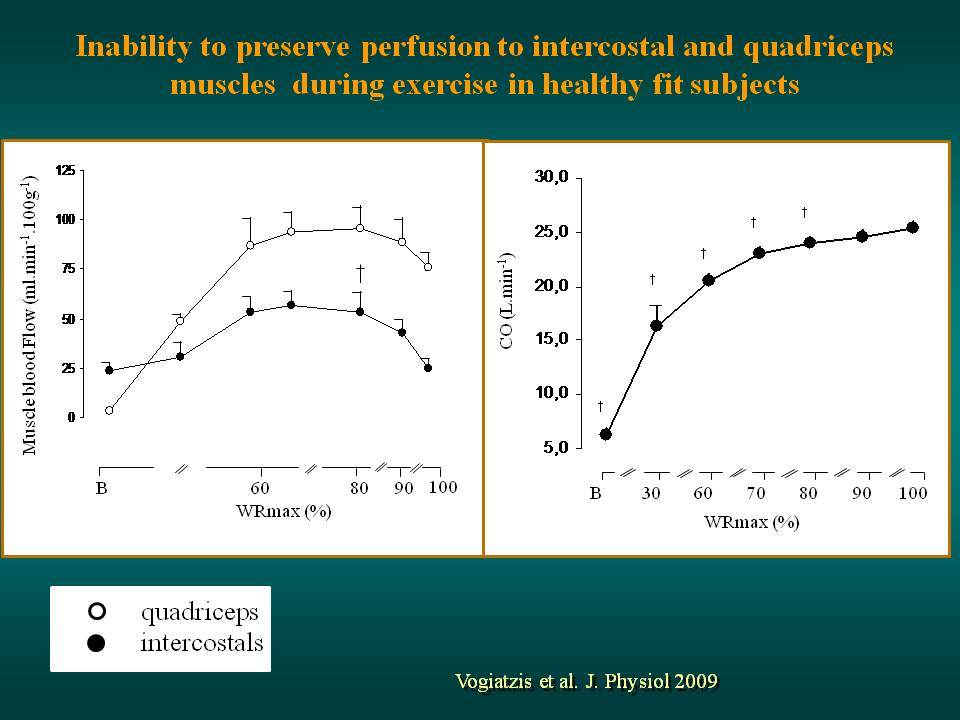 Inability to preserve perfusion to intercostal and quadriceps muscles during exercise in healthy fit subjects

Muscle blood Flow (ml.min$^{-1}$.100g$^{-1}$)

125
100
75
50
25
0

†

B
60
80
90
100
WRmax (%)

CO (L.min$^{-1}$)

30,0
25,0
20,0
15,0
10,0
5,0

†
†
†
†
†

B
30
60
70
80
90
100
WRmax (%)

quadriceps
intercostals

Vogiatzis et al. J. Physiol 2009